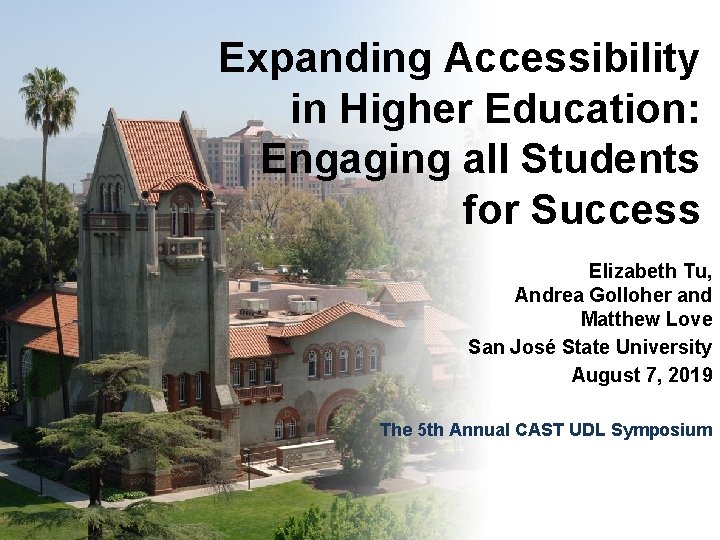 Expanding Accessibility in Higher Education: Engaging all Students for Success

Elizabeth Tu, Andrea Golloher and Matthew Love
San José State University
August 7, 2019

The 5th Annual CAST UDL Symposium